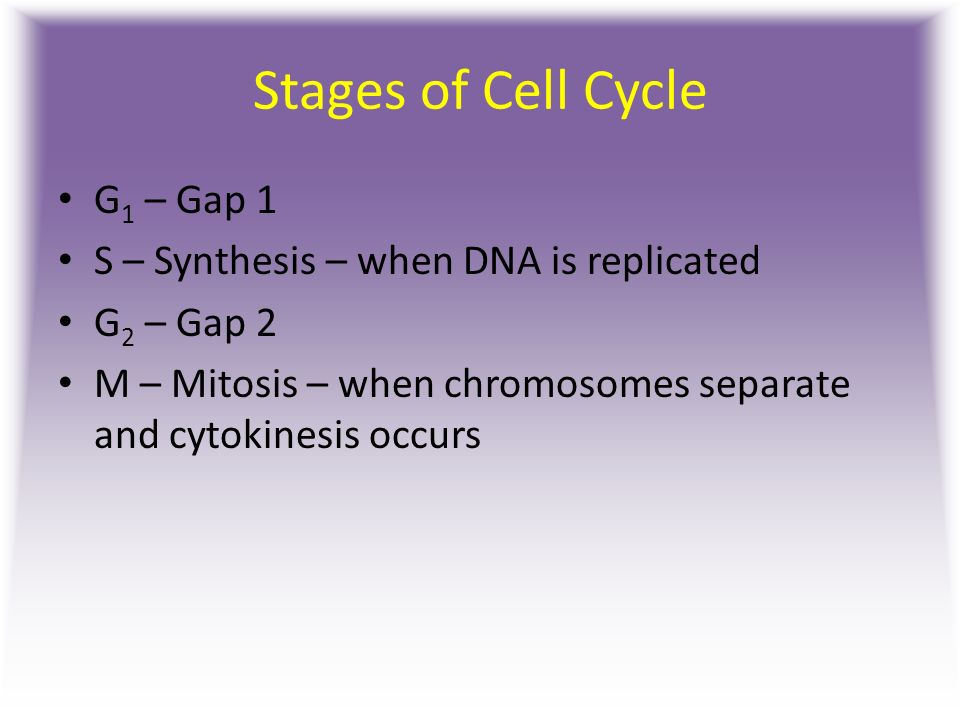 Stages of Cell Cycle

• $G_1$ – Gap 1
• S – Synthesis – when DNA is replicated
• $G_2$ – Gap 2
• M – Mitosis – when chromosomes separate and cytokinesis occurs